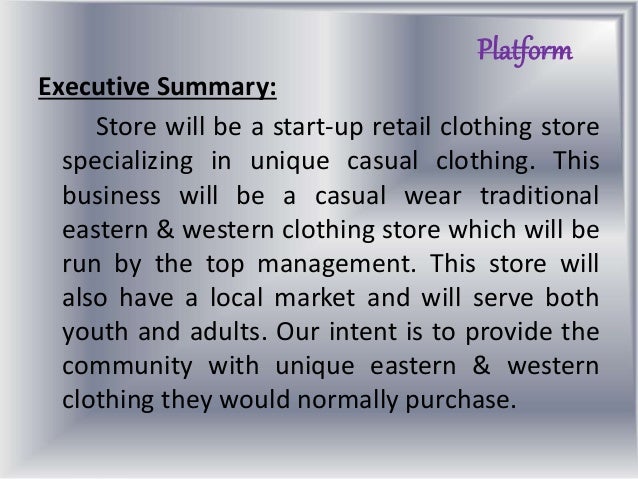 Platform

Executive Summary:

Store will be a start-up retail clothing store specializing in unique casual clothing. This business will be a casual wear traditional eastern & western clothing store which will be run by the top management. This store will also have a local market and will serve both youth and adults. Our intent is to provide the community with unique eastern & western clothing they would normally purchase.